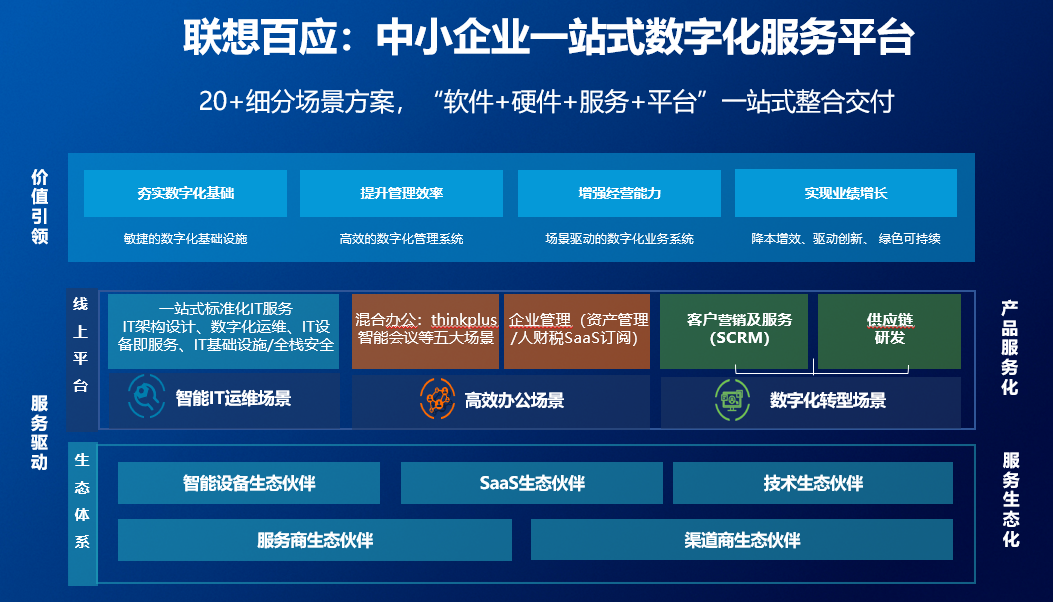 联想百应：中小企业一站式数字化服务平台

20+细分场景方案，“软件+硬件+服务+平台”一站式整合交付

价值引领

夯实数字化基础
敏捷的数字化基础设施

提升管理效率
高效的数字化管理系统

增强经营能力
场景驱动的数字化业务系统

实现业绩增长
降本增效、驱动创新、绿色可持续

服务驱动

线上平台

一站式标准化IT服务
IT架构设计、数字化运维、IT设备即服务、IT基础设施/全栈安全

智能IT运维场景

混合办公：thinkplus智能会议等五大场景

企业管理（资产管理/人财税SaaS订阅）

高效办公场景

客户营销及服务（SCRM）

供应链研发

数字化转型场景

产品服务化

生态体系

智能设备生态伙伴

SaaS生态伙伴

技术生态伙伴

服务商生态伙伴

渠道商生态伙伴

服务生态化